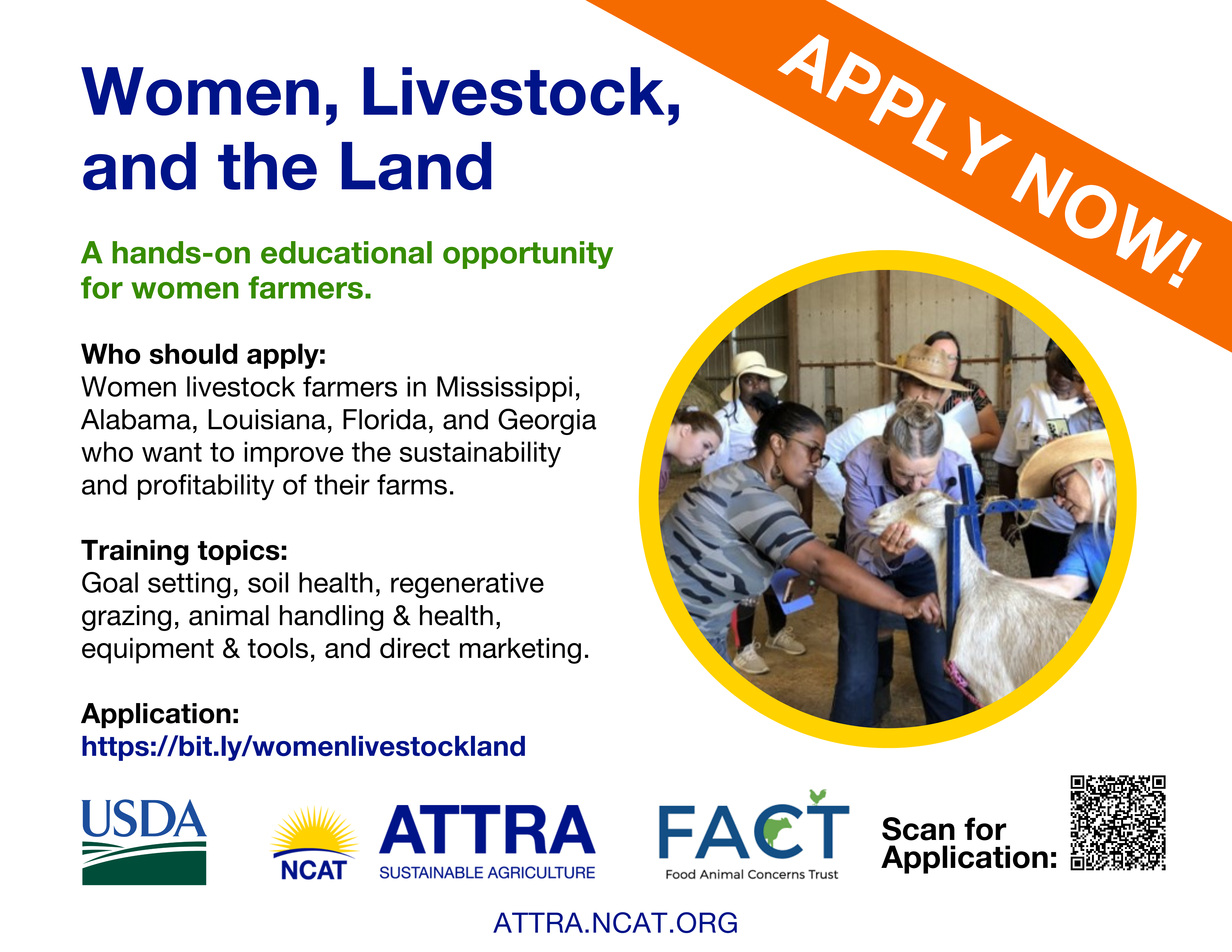 Women, Livestock, and the Land

APPLY NOW!

A hands-on educational opportunity for women farmers.

Who should apply:
Women livestock farmers in Mississippi, Alabama, Louisiana, Florida, and Georgia who want to improve the sustainability and profitability of their farms.

Training topics:
Goal setting, soil health, regenerative grazing, animal handling & health, equipment & tools, and direct marketing.

Application:
https://bit.ly/womenlivestockland

USDA

NCAT

ATTRA
SUSTAINABLE AGRICULTURE

FACT
Food Animal Concerns Trust

Scan for Application:

ATTRA.NCAT.ORG